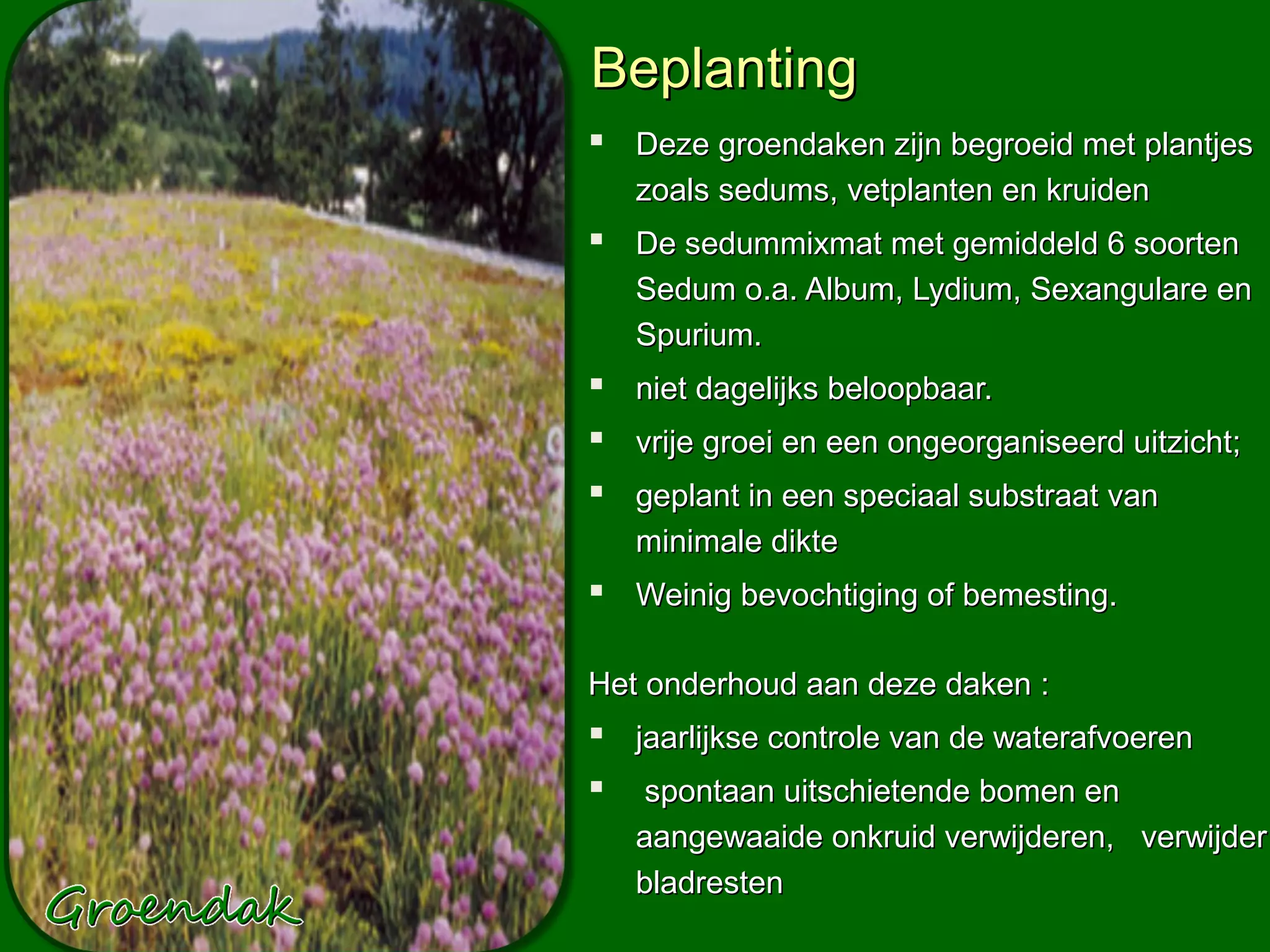 Beplanting

- Deze groendaken zijn begroeid met plantjes zoals sedums, vetplanten en kruiden
- De sedummixmat met gemiddeld 6 soorten Sedum o.a. Album, Lydium, Sexangulare en Spurium.
- niet dagelijks beloopbaar.
- vrije groei en een ongeorganiseerd uitzicht;
- geplant in een speciaal substraat van minimale dikte
- Weinig bevochtiging of bemesting.

Het onderhoud aan deze daken :

- jaarlijkse controle van de waterafvoeren
- spontaan uitschietende bomen en aangewaaide onkruid verwijderen, verwijder bladresten

Groendak